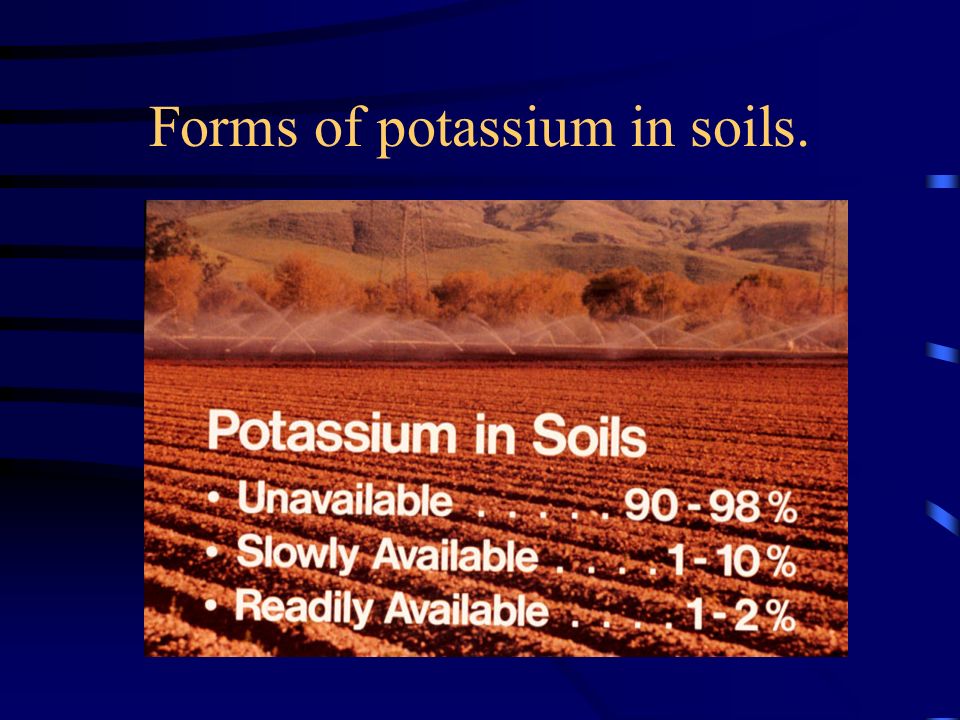 Forms of potassium in soils.

Potassium in Soils

• Unavailable . . . . . . 90 - 98 %
• Slowly Available . . . . 1 - 10 %
• Readily Available . . . . 1 - 2 %